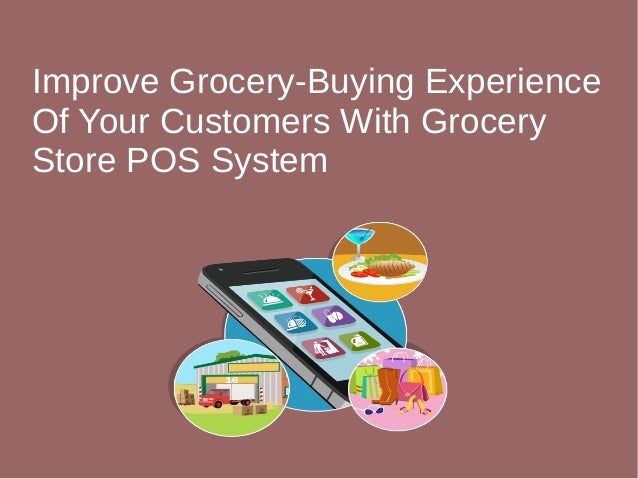 Improve Grocery-Buying Experience Of Your Customers With Grocery Store POS System

16